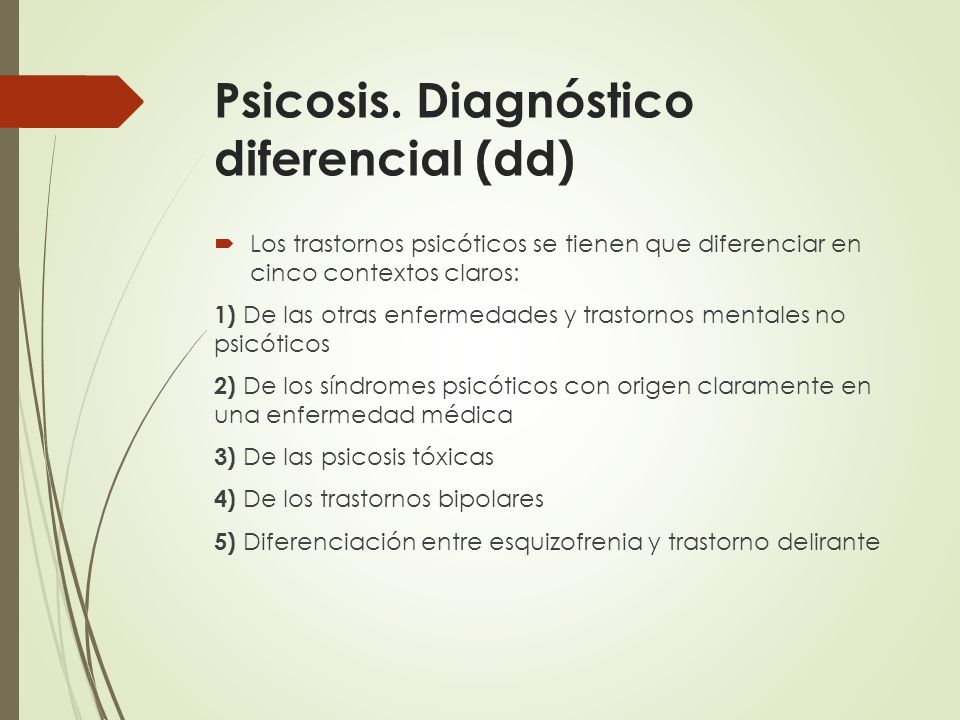 Psicosis. Diagnóstico diferencial (dd)

Los trastornos psicóticos se tienen que diferenciar en cinco contextos claros:

1) De las otras enfermedades y trastornos mentales no psicóticos

2) De los síndromes psicóticos con origen claramente en una enfermedad médica

3) De las psicosis tóxicas

4) De los trastornos bipolares

5) Diferenciación entre esquizofrenia y trastorno delirante